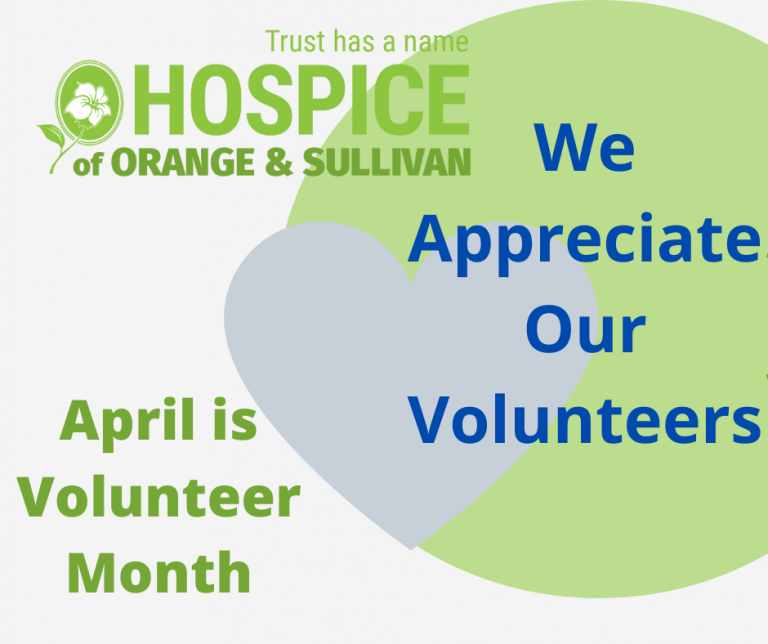 Trust has a name
HOSPICE
of ORANGE & SULLIVAN

We Appreciate Our Volunteers

April is Volunteer Month